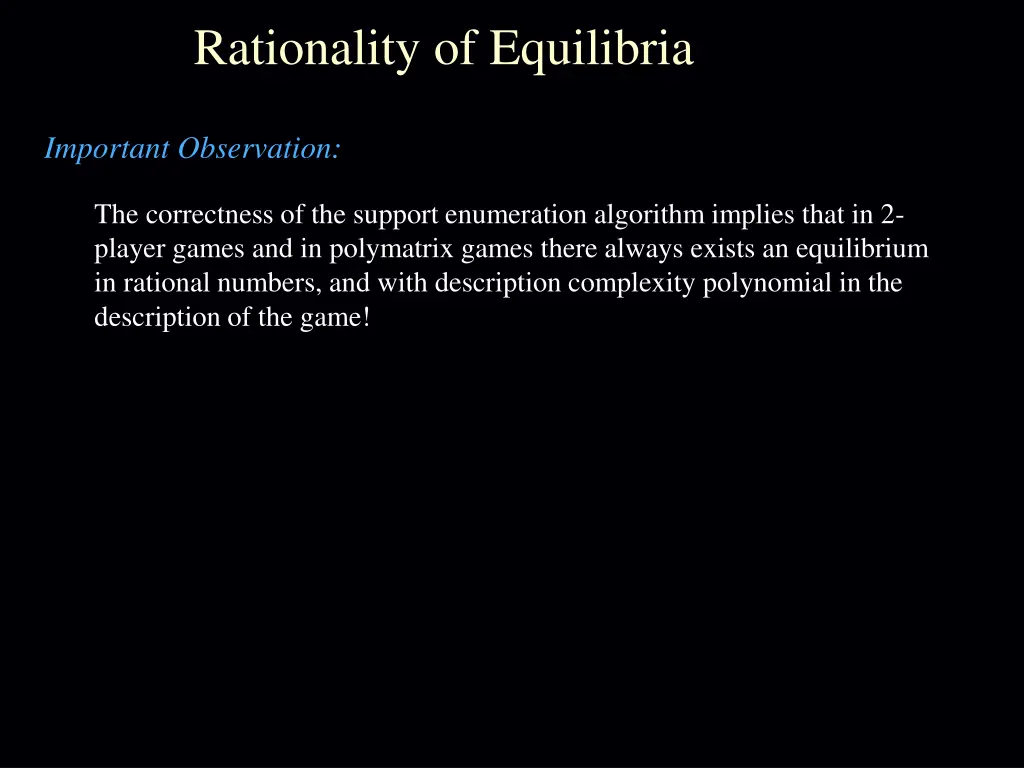 Rationality of Equilibria

Important Observation:

The correctness of the support enumeration algorithm implies that in 2-player games and in polymatrix games there always exists an equilibrium in rational numbers, and with description complexity polynomial in the description of the game!